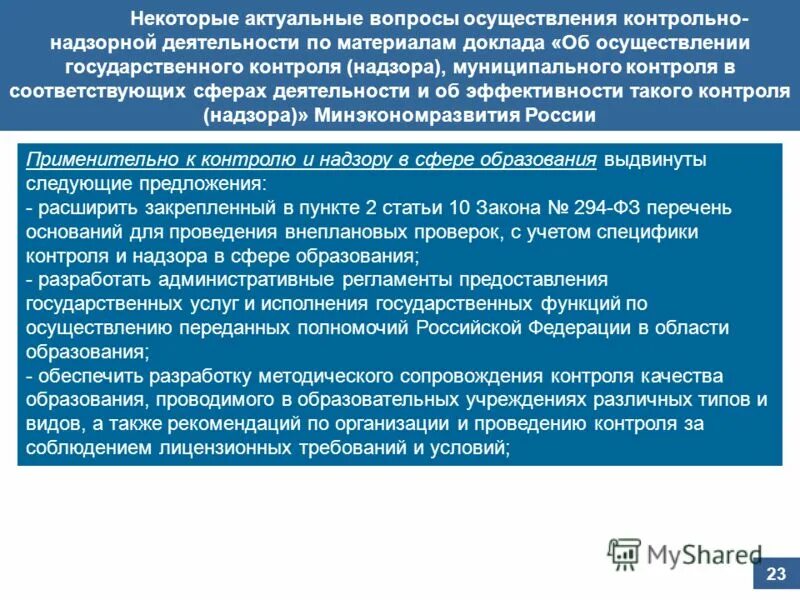 Некоторые актуальные вопросы осуществления контрольно-надзорной деятельности по материалам доклада «Об осуществлении государственного контроля (надзора), муниципального контроля в соответствующих сферах деятельности и об эффективности такого контроля (надзора)» Минэкономразвития России

Применительно к контролю и надзору в сфере образования выдвинуты следующие предложения:
- расширить закрепленный в пункте 2 статьи 10 Закона № 294-ФЗ перечень оснований для проведения внеплановых проверок, с учетом специфики контроля и надзора в сфере образования;
- разработать административные регламенты предоставления государственных услуг и исполнения государственных функций по осуществлению переданных полномочий Российской Федерации в области образования;
- обеспечить разработку методического сопровождения контроля качества образования, проводимого в образовательных учреждениях различных типов и видов, а также рекомендаций по организации и проведению контроля за соблюдением лицензионных требований и условий;

MyShared

23